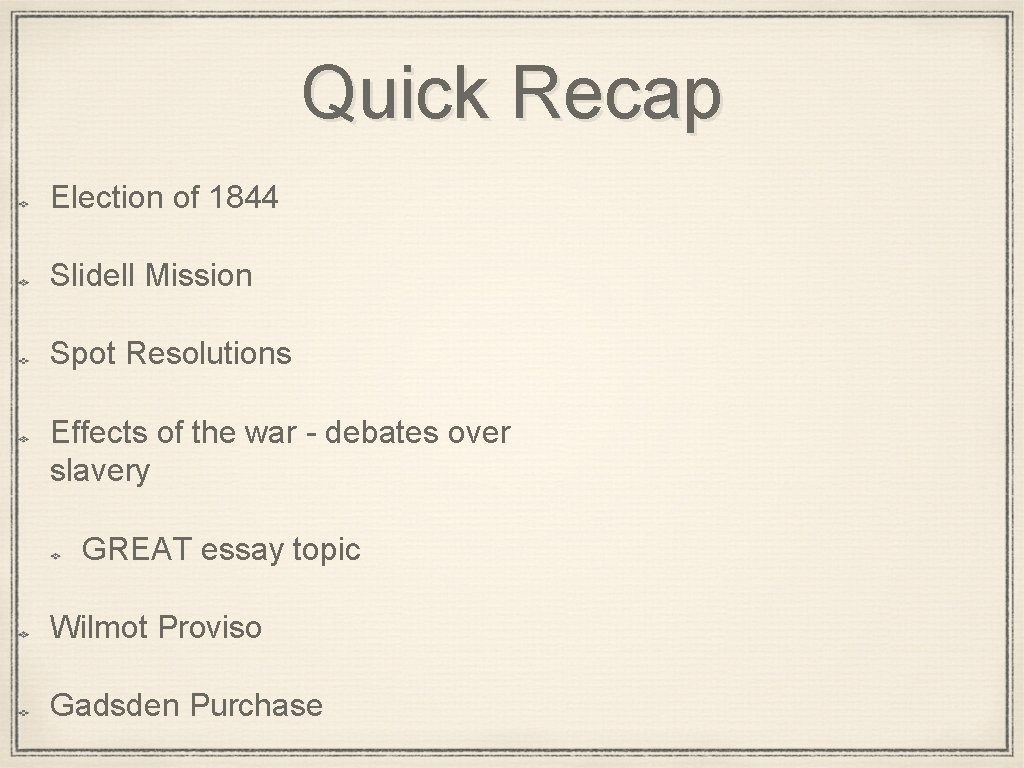 Quick Recap

Election of 1844

Slidell Mission

Spot Resolutions

Effects of the war - debates over slavery

GREAT essay topic

Wilmot Proviso

Gadsden Purchase